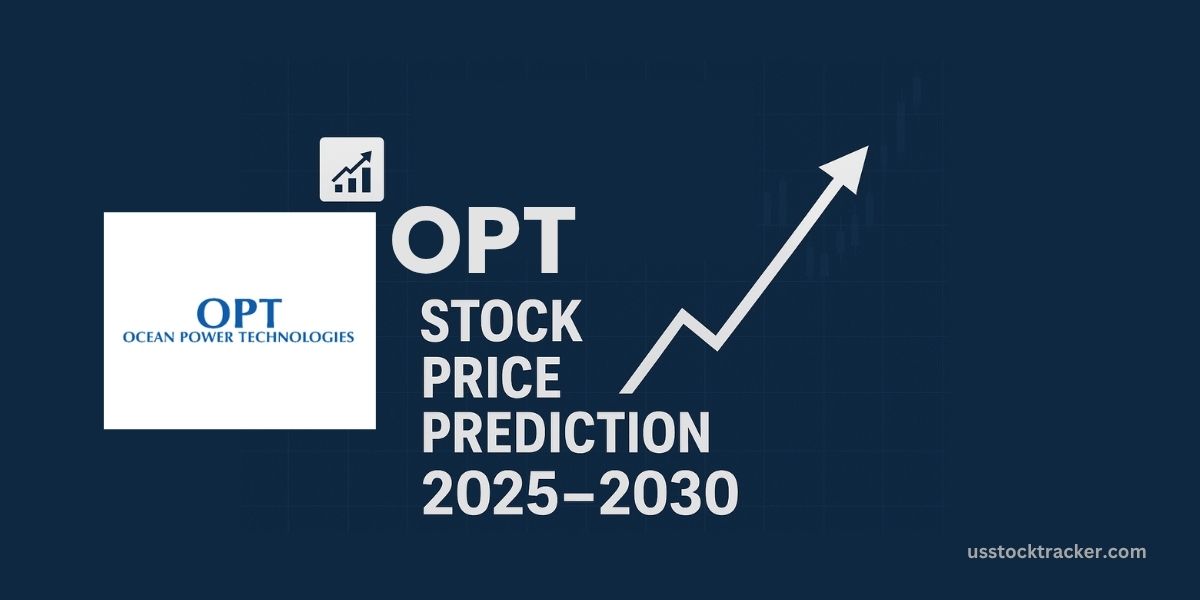 OPT
OCEAN POWER TECHNOLOGIES

OPT

STOCK
PRICE
PREDICTION
2025–2030

usstocktracker.com